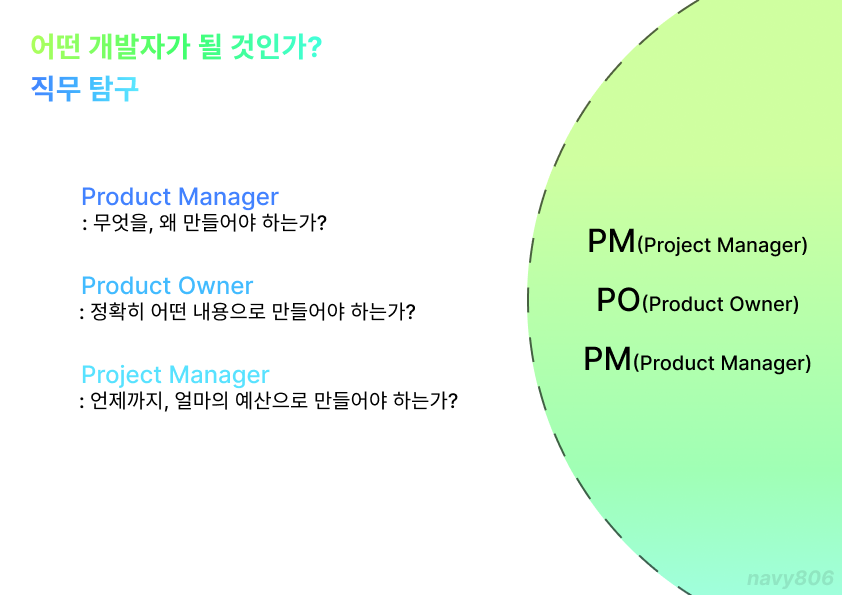 어떤 개발자가 될 것인가?
직무 탐구

Product Manager
: 무엇을, 왜 만들어야 하는가?

Product Owner
: 정확히 어떤 내용으로 만들어야 하는가?

Project Manager
: 언제까지, 얼마의 예산으로 만들어야 하는가?

PM(Project Manager)
PO(Product Owner)
PM(Product Manager)

navy806